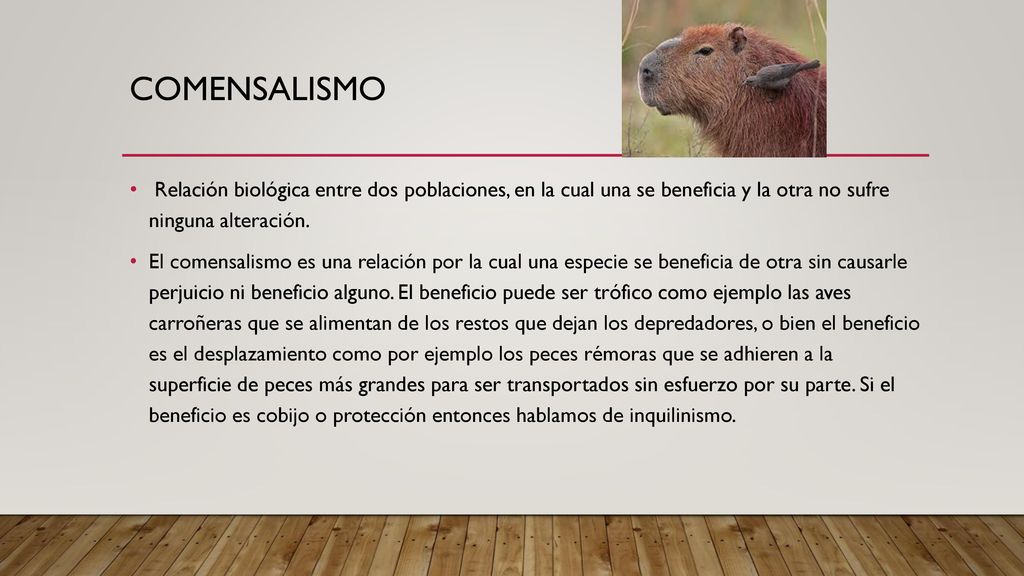 COMENSALISMO

• Relación biológica entre dos poblaciones, en la cual una se beneficia y la otra no sufre ninguna alteración.

• El comensalismo es una relación por la cual una especie se beneficia de otra sin causarle perjuicio ni beneficio alguno. El beneficio puede ser trófico como ejemplo las aves carroñeras que se alimentan de los restos que dejan los depredadores, o bien el beneficio es el desplazamiento como por ejemplo los peces rémoras que se adhieren a la superficie de peces más grandes para ser transportados sin esfuerzo por su parte. Si el beneficio es cobijo o protección entonces hablamos de inquilinismo.